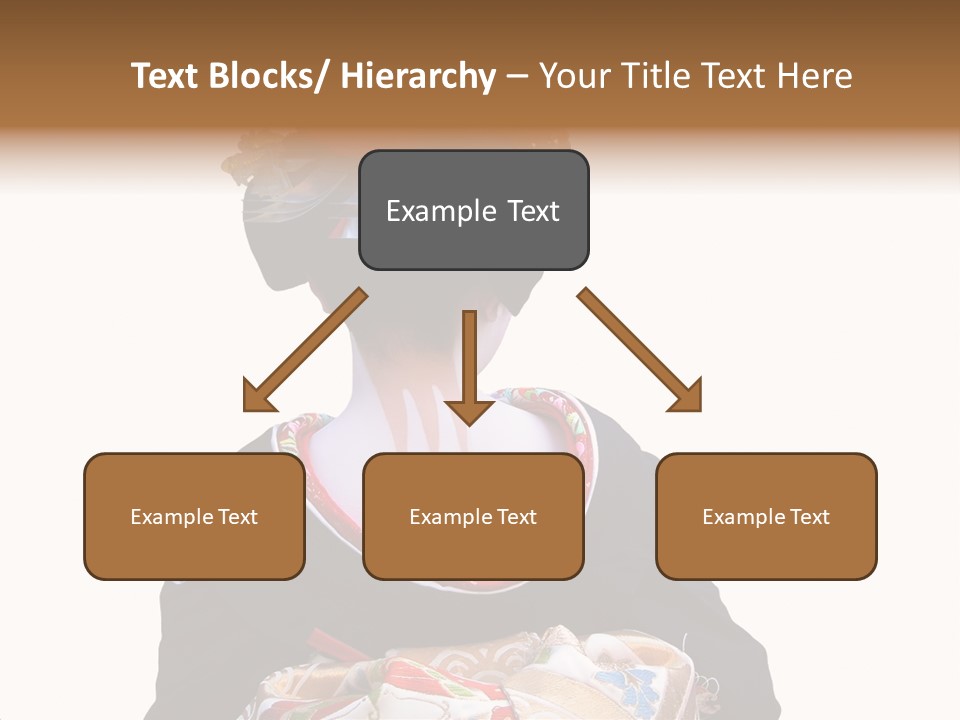 Text Blocks/ Hierarchy – Your Title Text Here

Example Text

Example Text

Example Text

Example Text